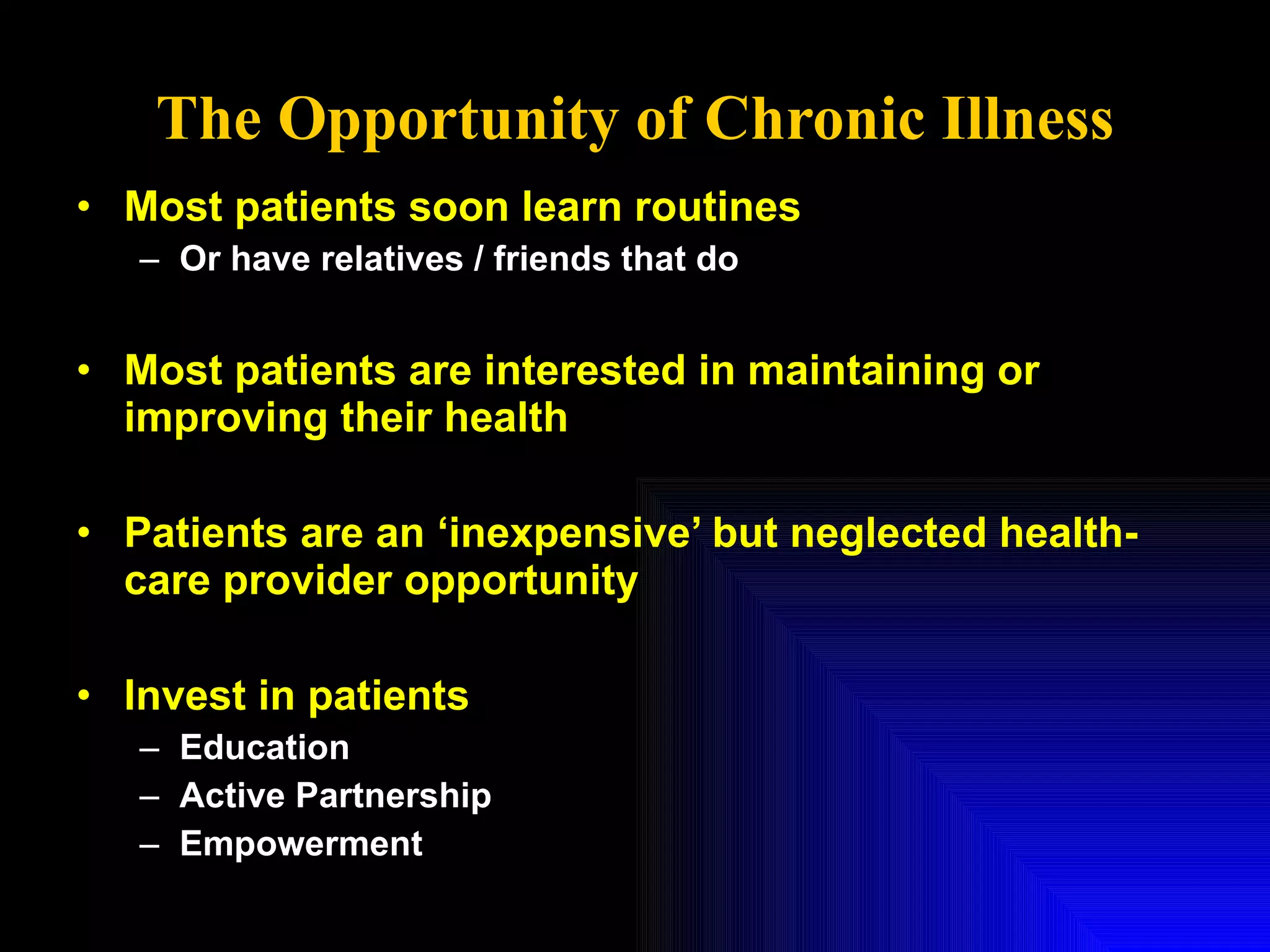 The Opportunity of Chronic Illness

• Most patients soon learn routines
  – Or have relatives / friends that do

• Most patients are interested in maintaining or improving their health

• Patients are an ‘inexpensive’ but neglected health-care provider opportunity

• Invest in patients
  – Education
  – Active Partnership
  – Empowerment